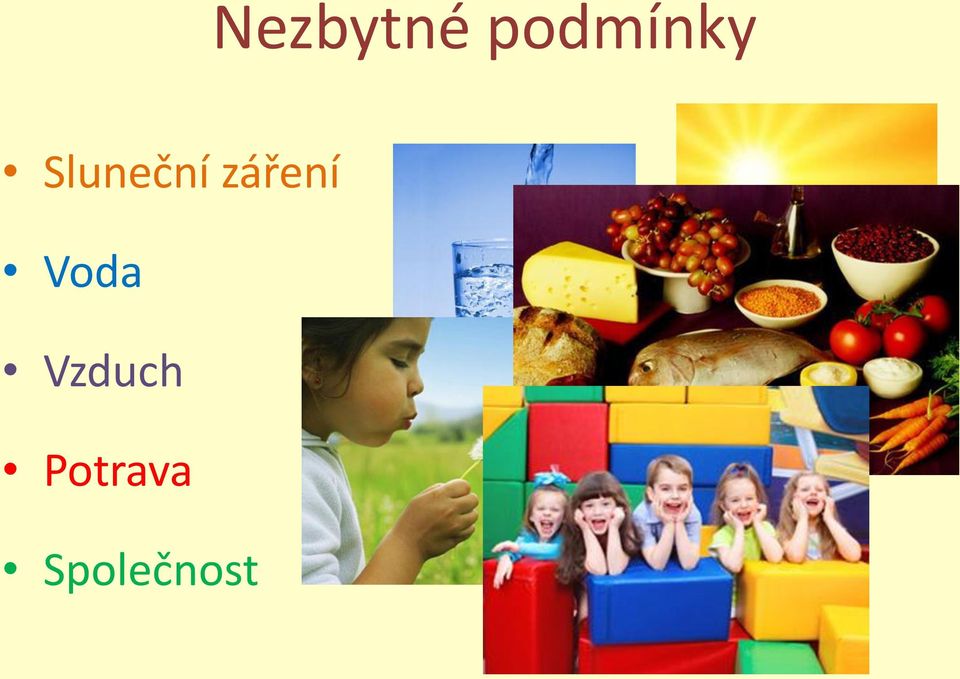 Nezbytné podmínky

• Sluneční záření
• Voda
• Vzduch
• Potrava
• Společnost